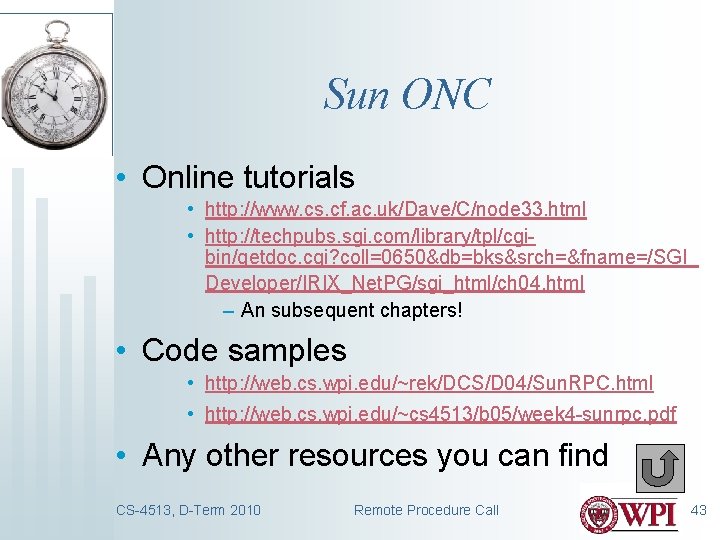 Sun ONC

• Online tutorials
  • http://www.cs.cf.ac.uk/Dave/C/node33.html
  • http://techpubs.sgi.com/library/tpl/cgi-bin/getdoc.cgi?coll=0650&db=bks&srch=&fname=/SGI_Developer/IRIX_NetPG/sgi_html/ch04.html
    – An subsequent chapters!

• Code samples
  • http://web.cs.wpi.edu/~rek/DCS/D04/SunRPC.html
  • http://web.cs.wpi.edu/~cs4513/b05/week4-sunrpc.pdf

• Any other resources you can find

CS-4513, D-Term 2010

Remote Procedure Call

WPI

43